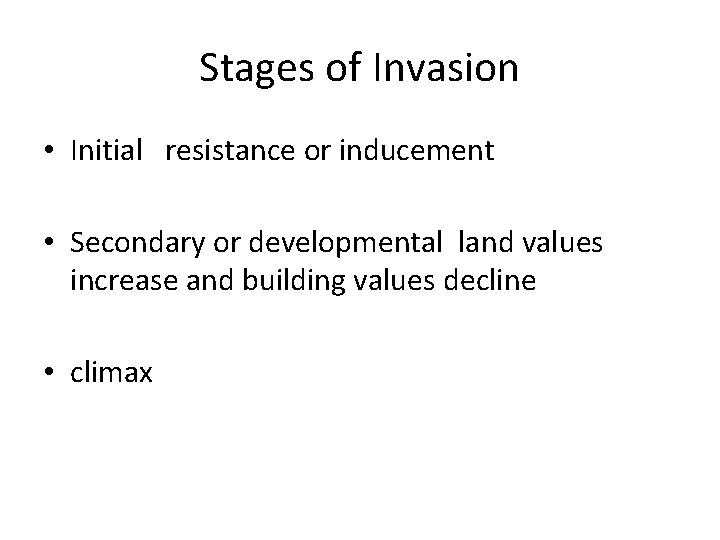 Stages of Invasion

• Initial resistance or inducement

• Secondary or developmental land values increase and building values decline

• climax